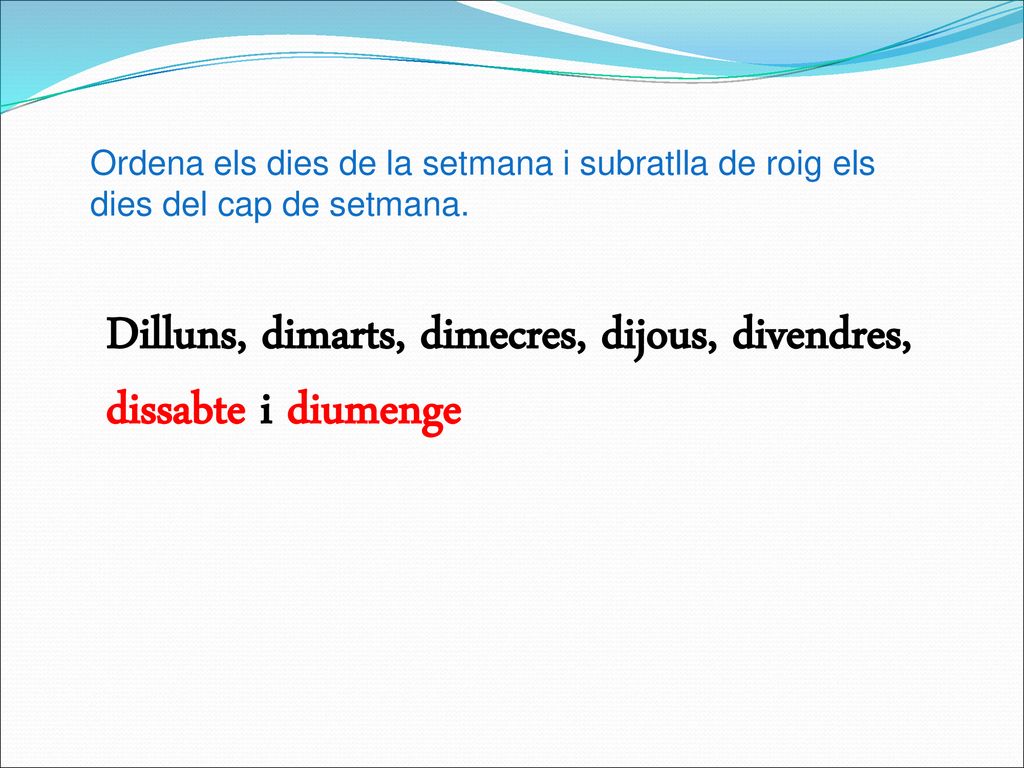 Ordena els dies de la setmana i subratlla de roig els dies del cap de setmana.

Dilluns, dimarts, dimecres, dijous, divendres, dissabte i diumenge